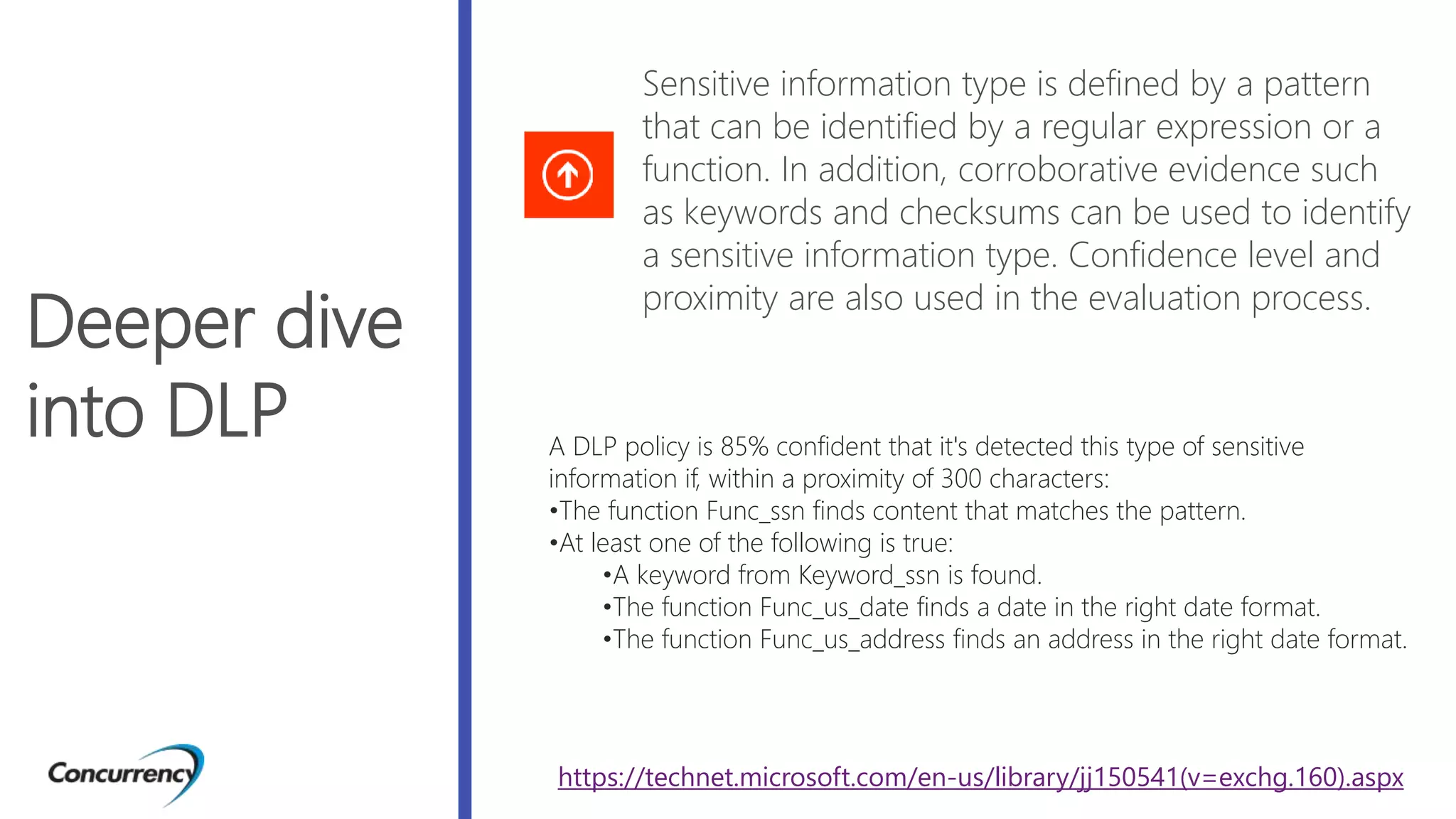 Deeper dive into DLP

Concurrency

Sensitive information type is defined by a pattern that can be identified by a regular expression or a function. In addition, corroborative evidence such as keywords and checksums can be used to identify a sensitive information type. Confidence level and proximity are also used in the evaluation process.

A DLP policy is 85% confident that it's detected this type of sensitive information if, within a proximity of 300 characters:
•The function Func_ssn finds content that matches the pattern.
•At least one of the following is true:
•A keyword from Keyword_ssn is found.
•The function Func_us_date finds a date in the right date format.
•The function Func_us_address finds an address in the right date format.

https://technet.microsoft.com/en-us/library/jj150541(v=exchg.160).aspx